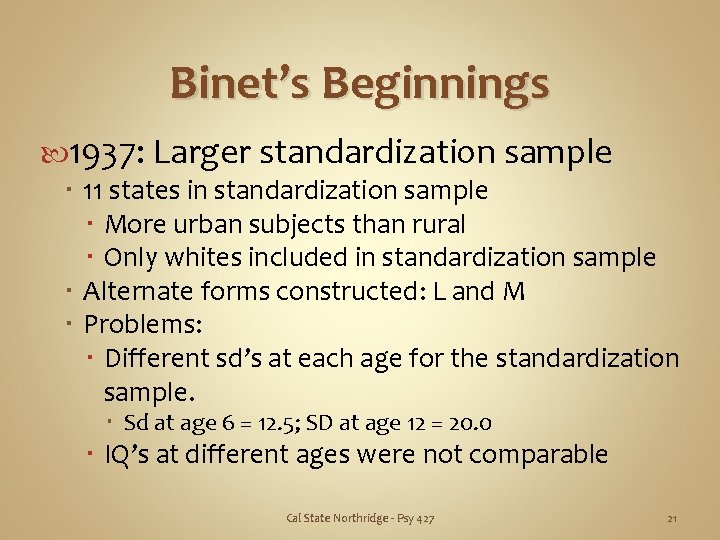 Binet's Beginnings

1937: Larger standardization sample
- 11 states in standardization sample
  - More urban subjects than rural
  - Only whites included in standardization sample
- Alternate forms constructed: L and M
- Problems:
  - Different sd's at each age for the standardization sample.
    - Sd at age 6 = 12.5; SD at age 12 = 20.0
  - IQ's at different ages were not comparable

Cal State Northridge - Psy 427

21